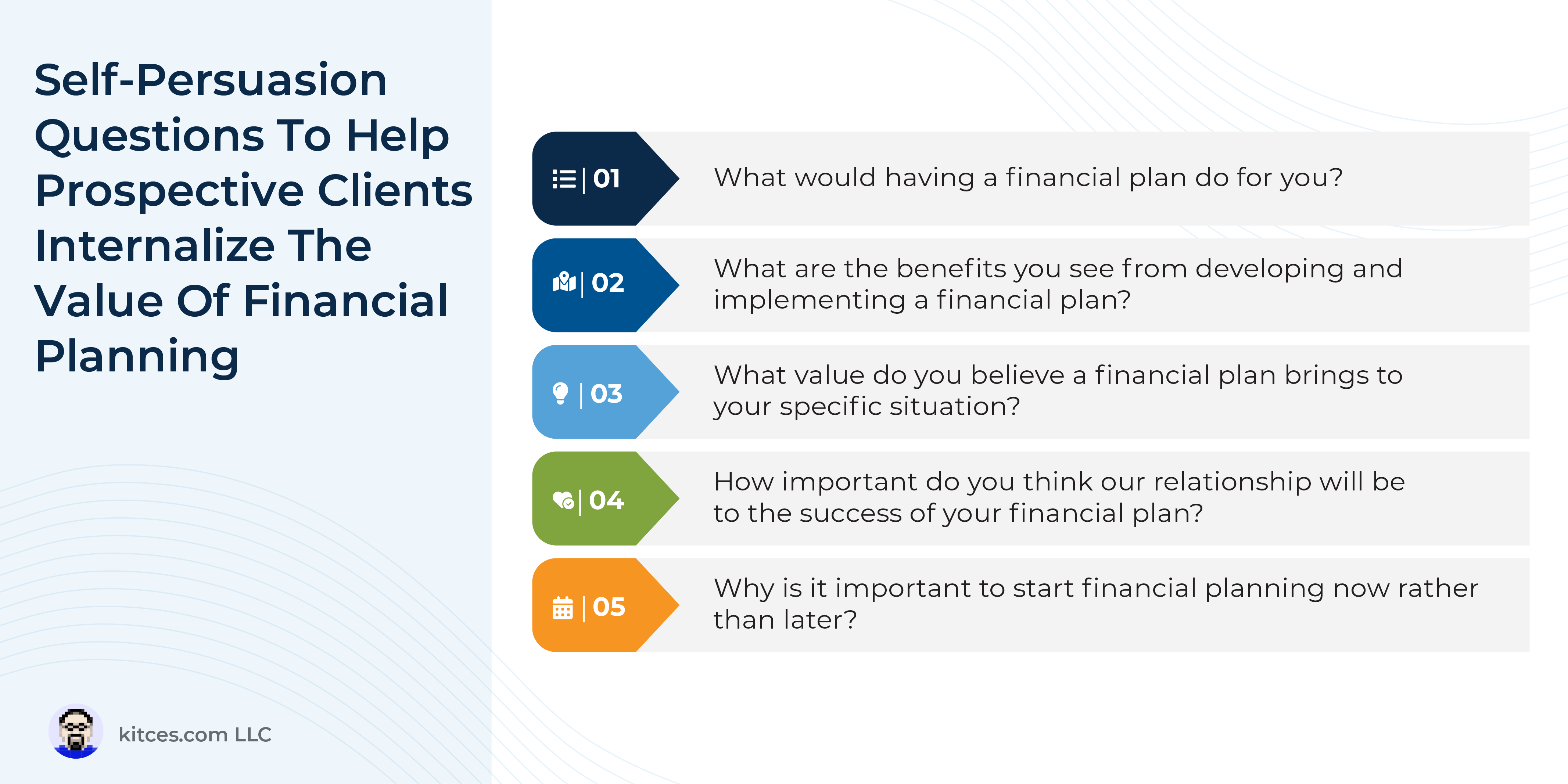 Self-Persuasion Questions To Help Prospective Clients Internalize The Value Of Financial Planning

| 01 What would having a financial plan do for you?

| 02 What are the benefits you see from developing and implementing a financial plan?

| 03 What value do you believe a financial plan brings to your specific situation?

| 04 How important do you think our relationship will be to the success of your financial plan?

| 05 Why is it important to start financial planning now rather than later?

kitces.com LLC